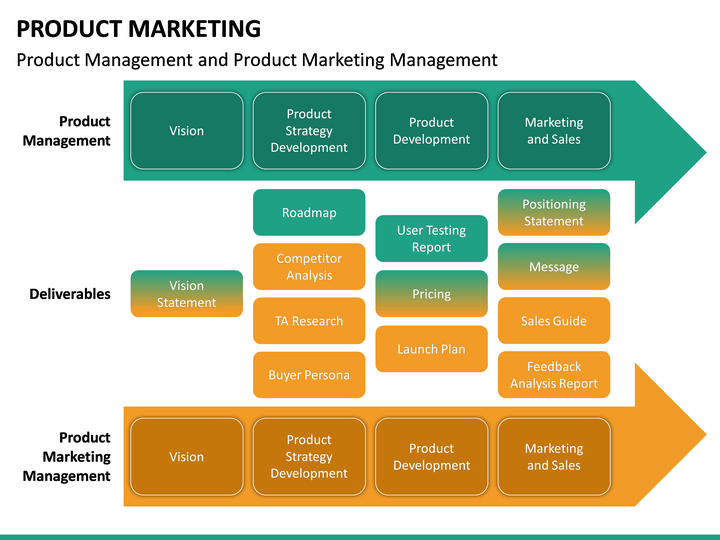 PRODUCT MARKETING

Product Management and Product Marketing Management

Product Management

Vision

Product Strategy Development

Product Development

Marketing and Sales

Deliverables

Vision Statement

Roadmap

Competitor Analysis

TA Research

Buyer Persona

User Testing Report

Pricing

Launch Plan

Positioning Statement

Message

Sales Guide

Feedback Analysis Report

Product Marketing Management

Vision

Product Strategy Development

Product Development

Marketing and Sales